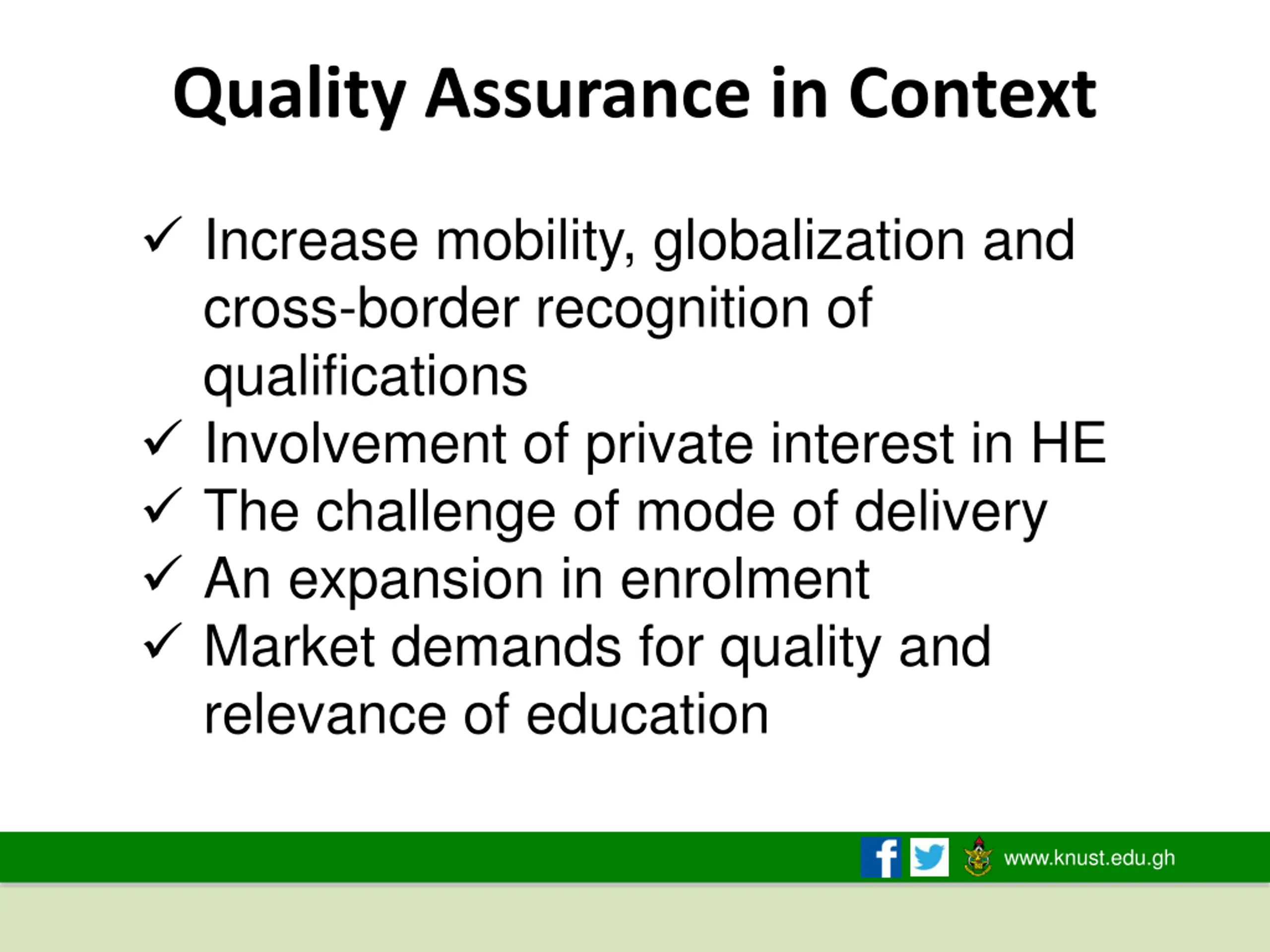 Quality Assurance in Context

✓ Increase mobility, globalization and cross-border recognition of qualifications
✓ Involvement of private interest in HE
✓ The challenge of mode of delivery
✓ An expansion in enrolment
✓ Market demands for quality and relevance of education

www.knust.edu.gh